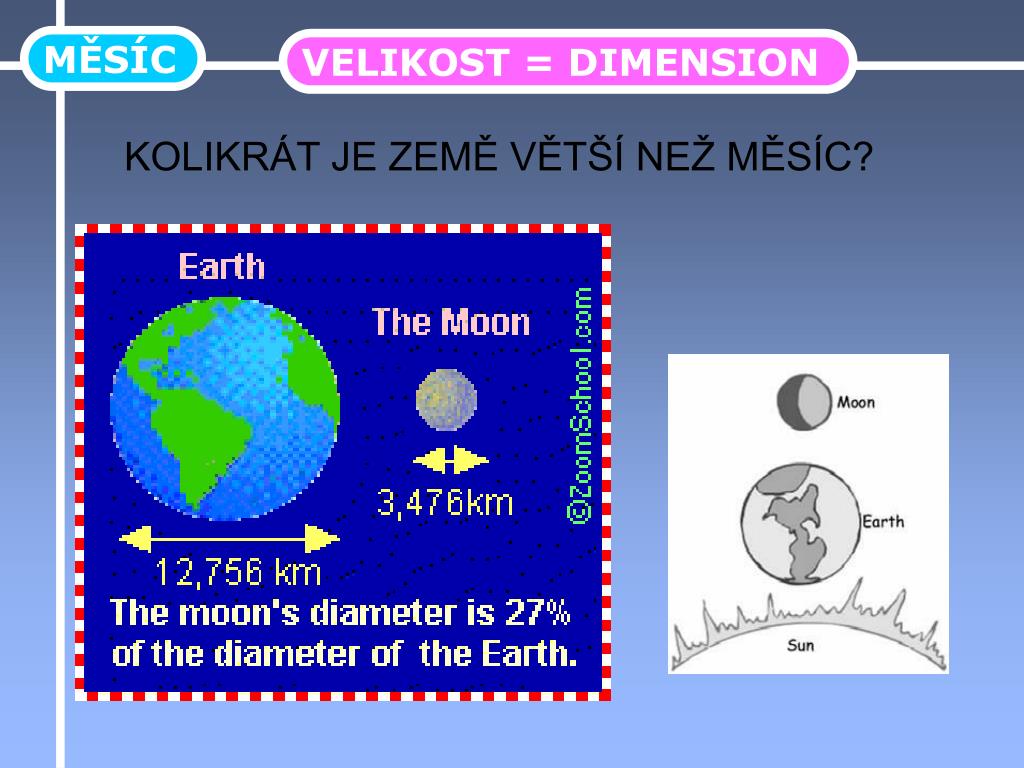 MĚSÍC

VELIKOST = DIMENSION

KOLIKRÁT JE ZEMĚ VĚTŠÍ NEŽ MĚSÍC?

Earth

The Moon

©ZoomSchool.com

3,476km

12,756 km

The moon's diameter is 27% of the diameter of the Earth.

Moon

Earth

Sun